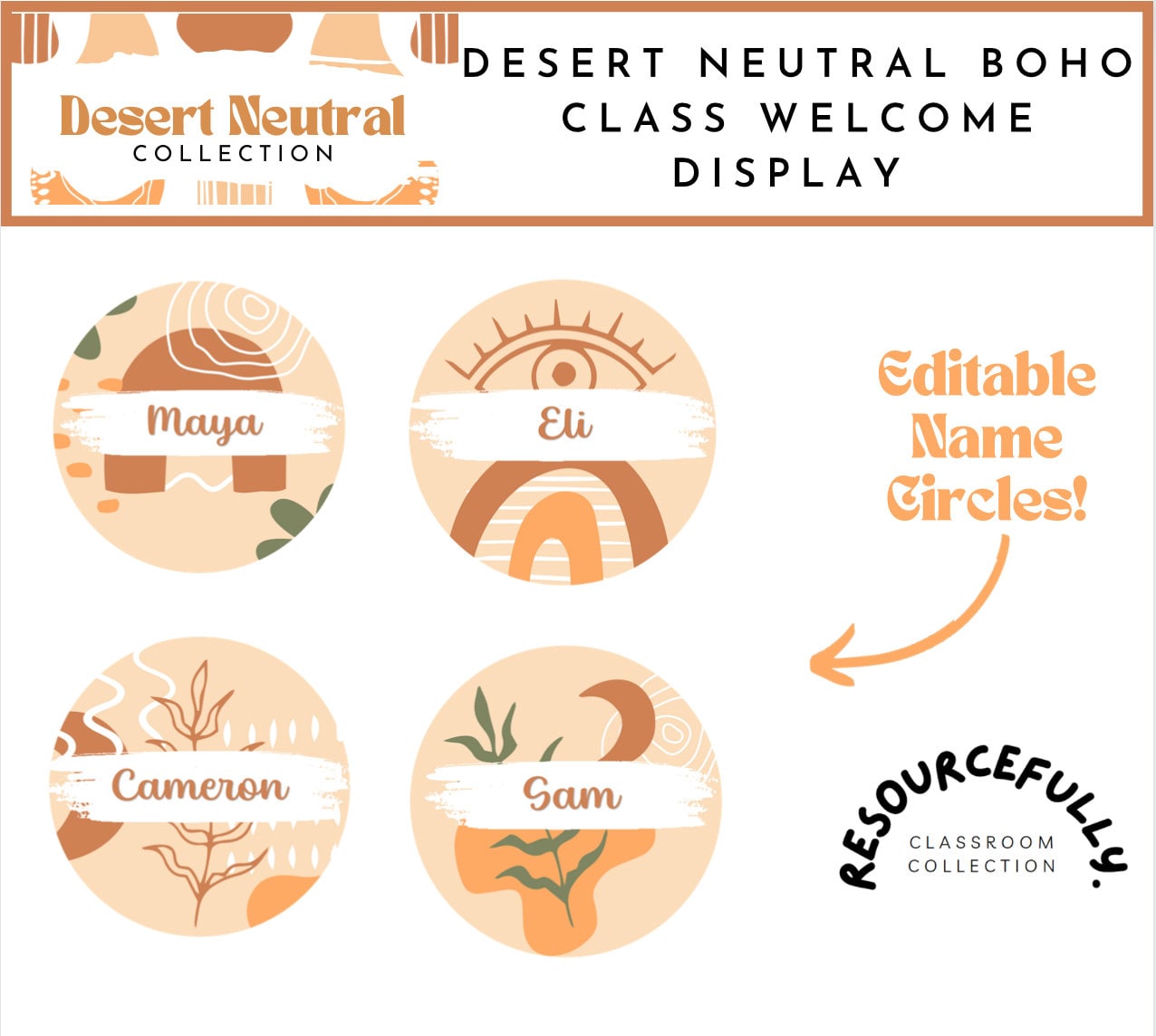 Desert Neutral
COLLECTION

DESERT NEUTRAL BOHO CLASS WELCOME DISPLAY

Maya

Eli

Editable Name Circles!

Cameron

Sam

RESOURCEFULLY.
CLASSROOM COLLECTION